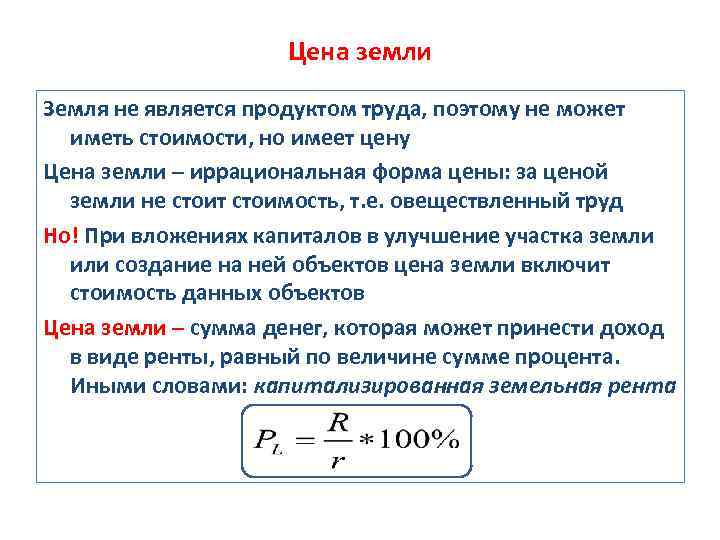 Цена земли

Земля не является продуктом труда, поэтому не может иметь стоимости, но имеет цену

Цена земли – иррациональная форма цены: за ценой земли не стоит стоимость, т.е. овеществленный труд

Но! При вложениях капиталов в улучшение участка земли или создание на ней объектов цена земли включит стоимость данных объектов

Цена земли – сумма денег, которая может принести доход в виде ренты, равный по величине сумме процента. Иными словами: капитализированная земельная рента

$P_L = \frac{R}{r} * 100\%$